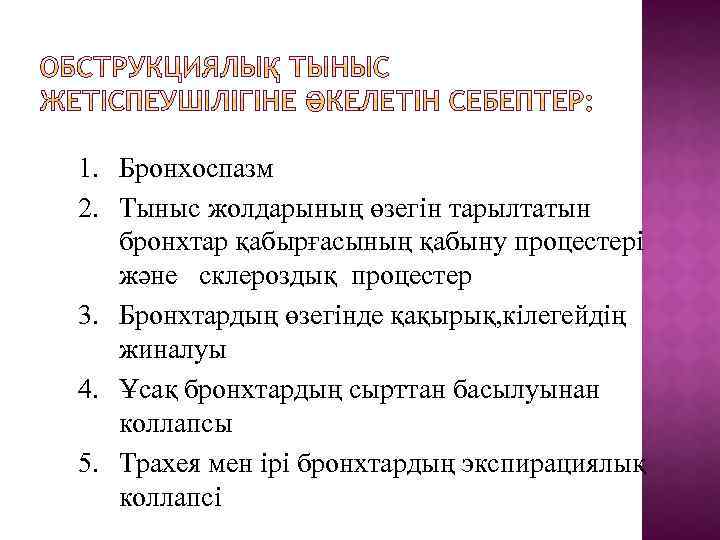 ОБСТРУКЦИЯЛЫҚ ТЫНЫС ЖЕТІСПЕУШІЛІГІНЕ ӘКЕЛЕТІН СЕБЕПТЕР:

1. Бронхоспазм
2. Тыныс жолдарының өзегін тарылтатын бронхтар қабырғасының қабыну процестері және склероздық процестер
3. Бронхтардың өзегінде қақырық,кілегейдің жиналуы
4. Ұсақ бронхтардың сырттан басылуынан коллапсы
5. Трахея мен ірі бронхтардың экспирациялық коллапсі